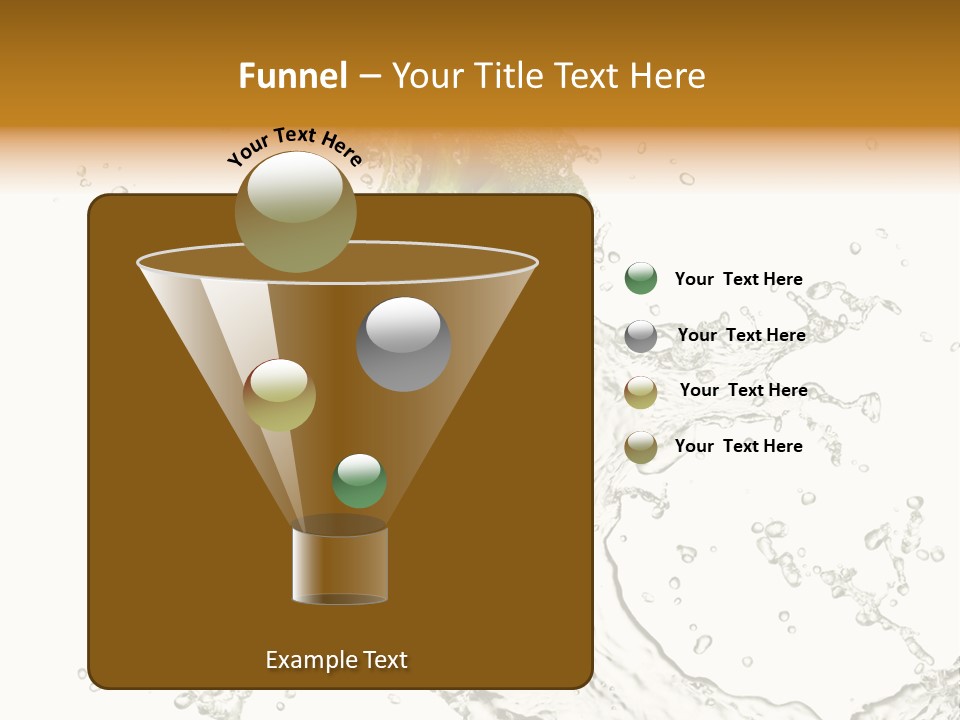 Funnel – Your Title Text Here

Your Text Here

Your Text Here

Your Text Here

Your Text Here

Your Text Here

Example Text